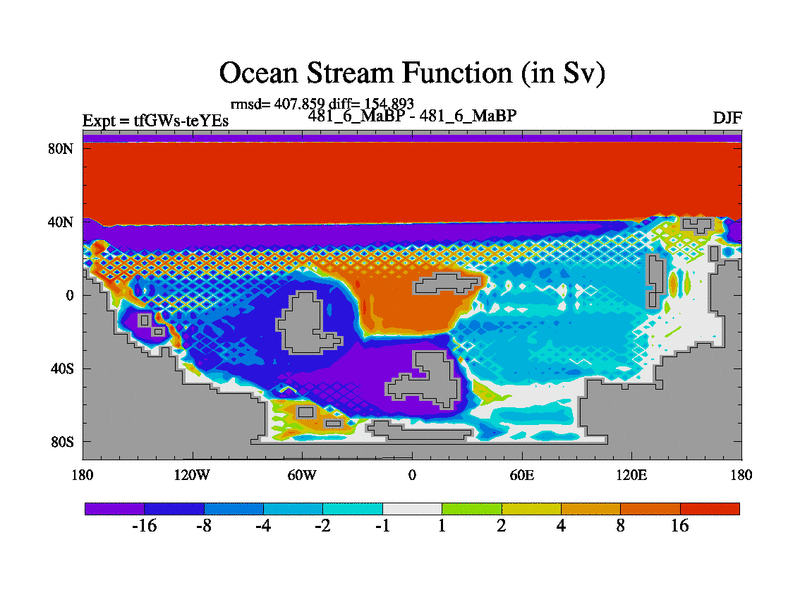 Ocean Stream Function (in Sv)

rmsd= 407.859 diff= 154.893

Expt = tfGWs-teYEs

481_6_MaBP - 481_6_MaBP

DJF

80N
40N
0
40S
80S

180
120W
60W
0
60E
120E
180

-16
-8
-4
-2
-1
1
2
4
8
16